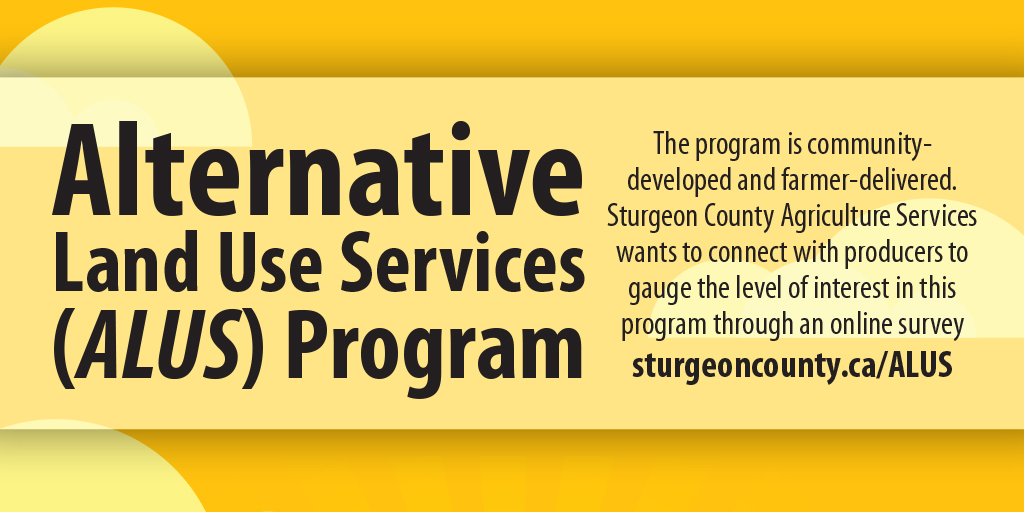 Alternative Land Use Services (ALUS) Program

The program is community-developed and farmer-delivered. Sturgeon County Agriculture Services wants to connect with producers to gauge the level of interest in this program through an online survey sturgeoncounty.ca/ALUS